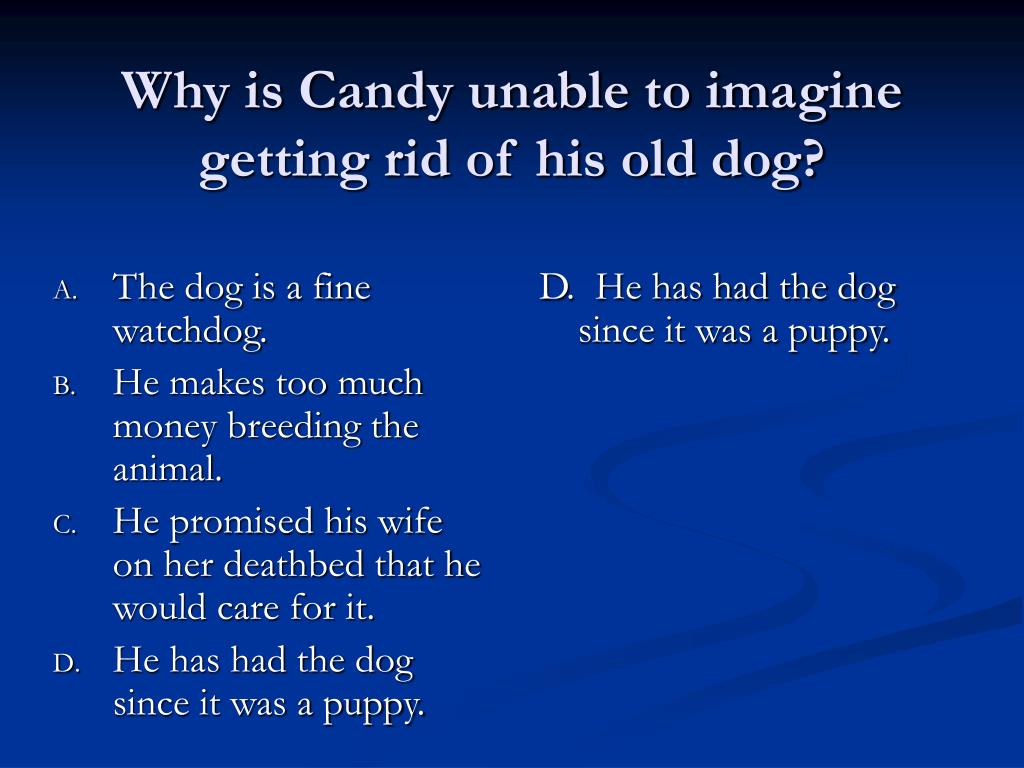 Why is Candy unable to imagine getting rid of his old dog?

A. The dog is a fine watchdog.
B. He makes too much money breeding the animal.
C. He promised his wife on her deathbed that he would care for it.
D. He has had the dog since it was a puppy.

D. He has had the dog since it was a puppy.